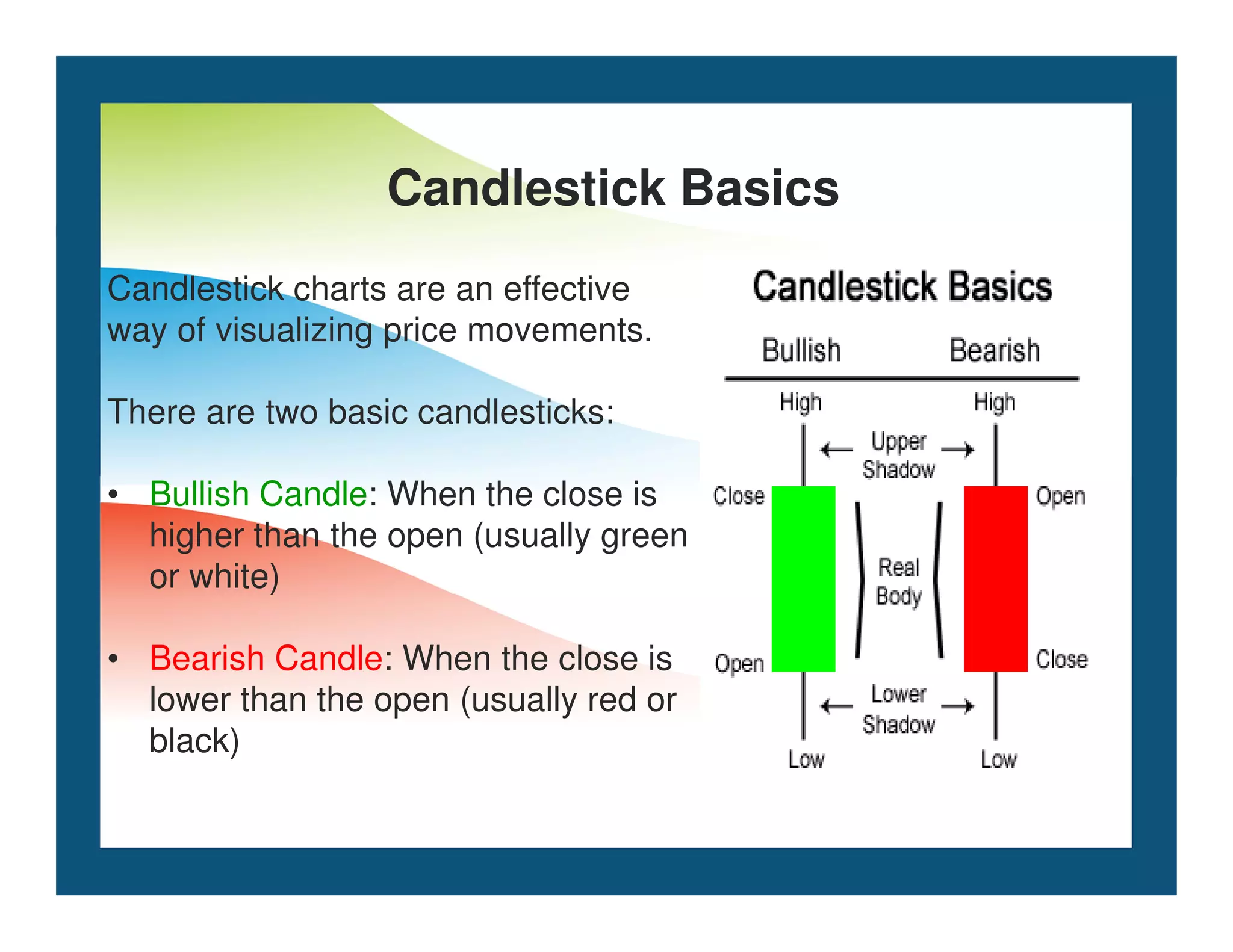 Candlestick Basics

Candlestick charts are an effective way of visualizing price movements.

There are two basic candlesticks:

• Bullish Candle: When the close is higher than the open (usually green or white)

• Bearish Candle: When the close is lower than the open (usually red or black)

Candlestick Basics

Bullish

Bearish

High

High

Upper Shadow

Close

Open

Real Body

Open

Close

Lower Shadow

Low

Low